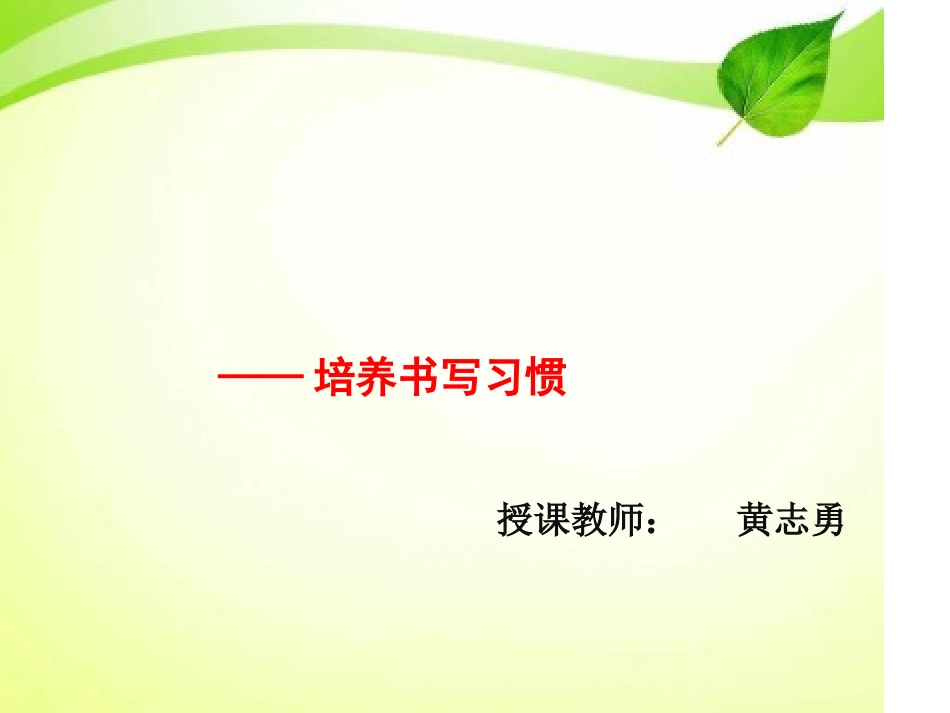 —— 培养书写习惯

授课教师： 黄志勇